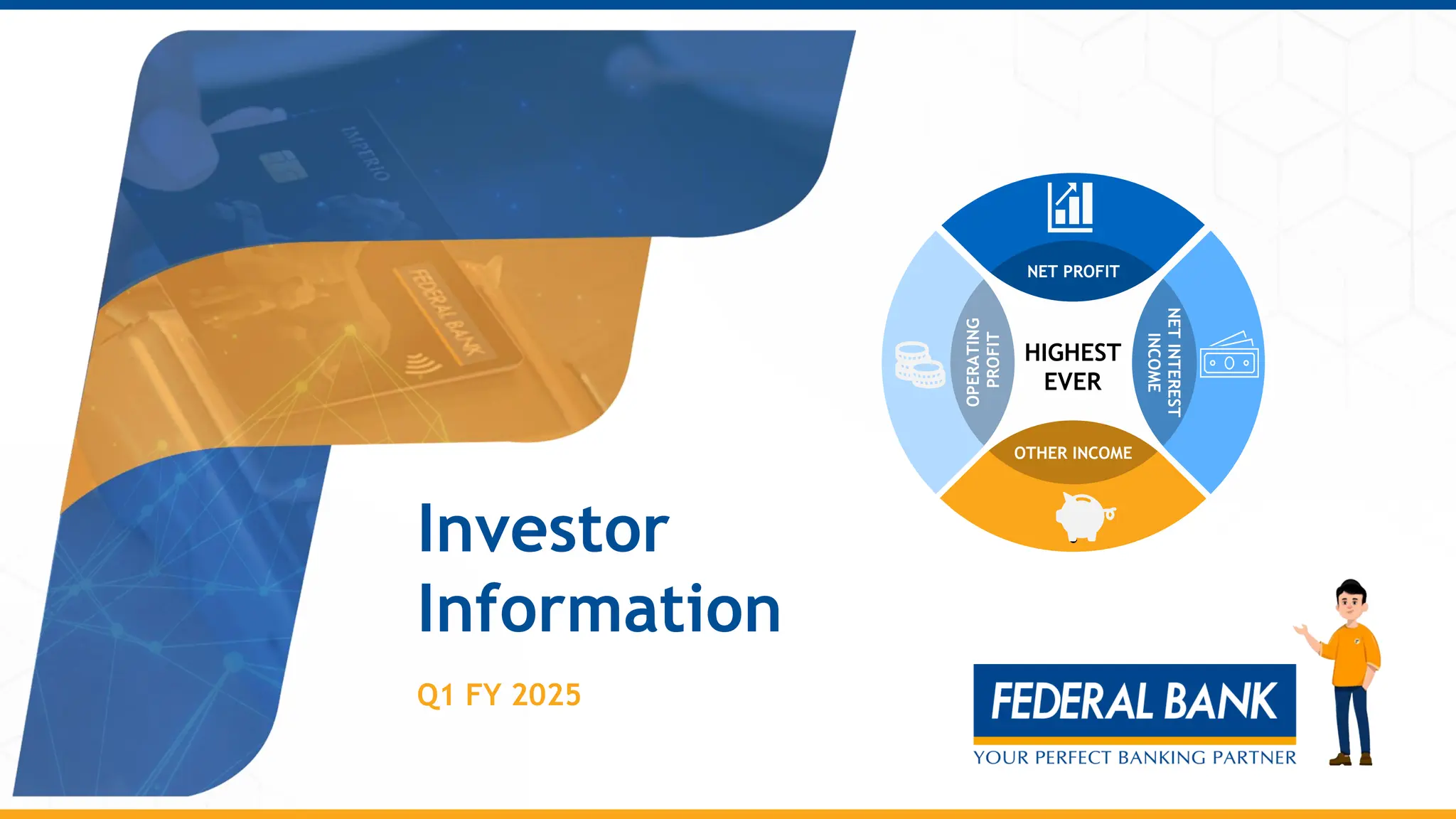 IMPERIO

FEDERAL BANK

NET PROFIT

OPERATING PROFIT

HIGHEST EVER

NET INTEREST INCOME

OTHER INCOME

Investor Information

Q1 FY 2025

FEDERAL BANK

YOUR PERFECT BANKING PARTNER